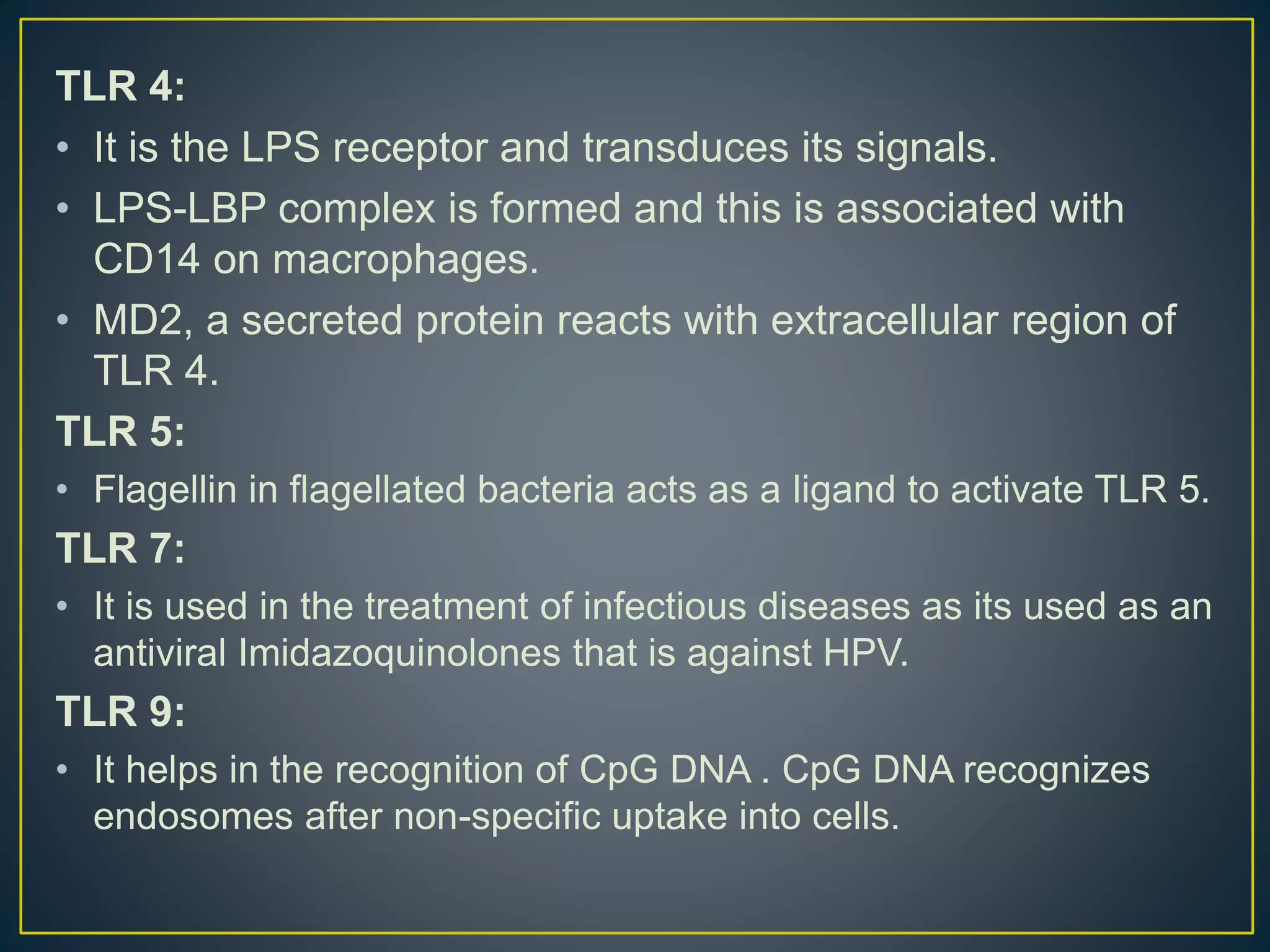 TLR 4:

• It is the LPS receptor and transduces its signals.

• LPS-LBP complex is formed and this is associated with CD14 on macrophages.

• MD2, a secreted protein reacts with extracellular region of TLR 4.

TLR 5:

• Flagellin in flagellated bacteria acts as a ligand to activate TLR 5.

TLR 7:

• It is used in the treatment of infectious diseases as its used as an antiviral Imidazoquinolones that is against HPV.

TLR 9:

• It helps in the recognition of CpG DNA . CpG DNA recognizes endosomes after non-specific uptake into cells.